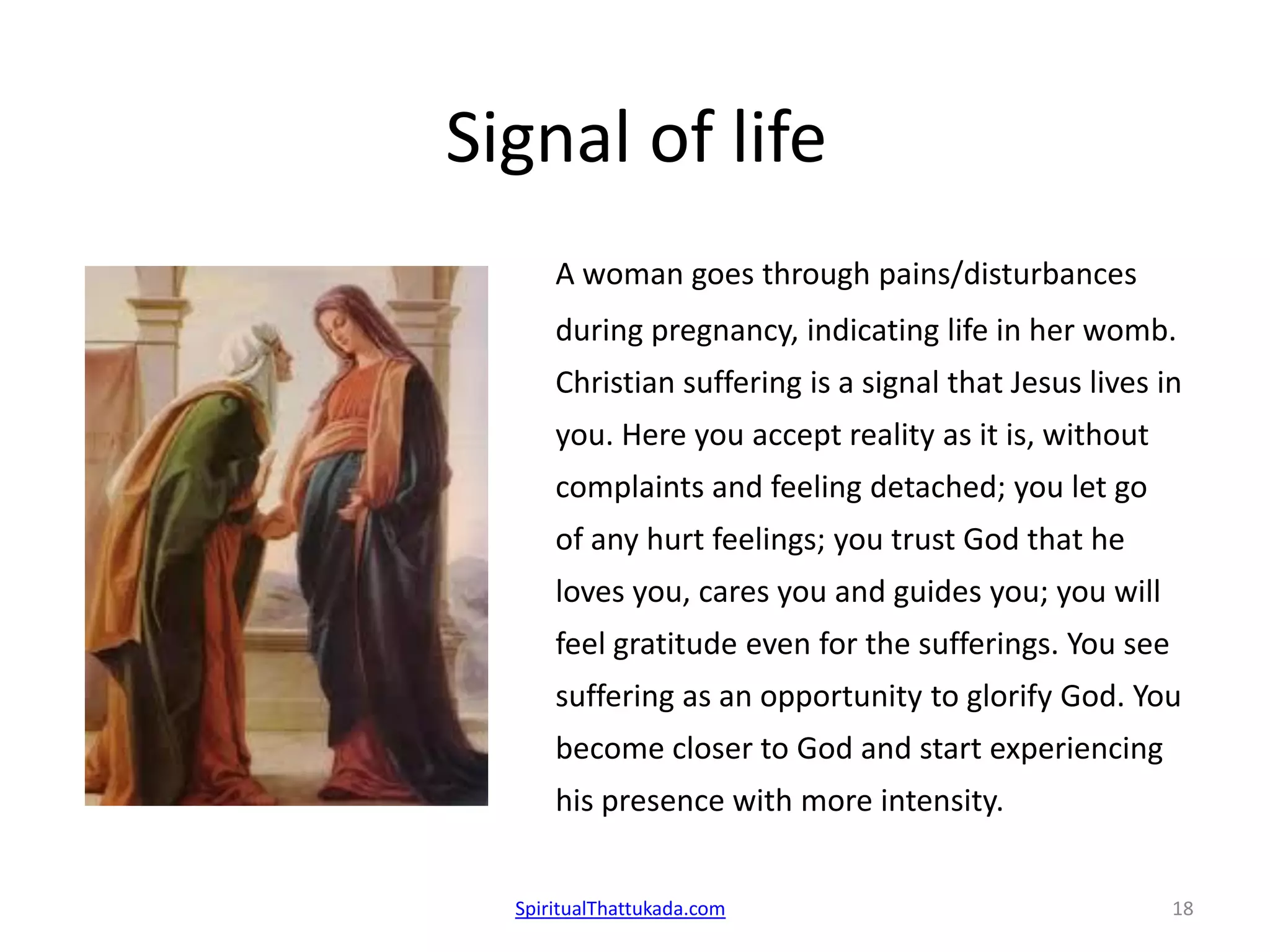 Signal of life

A woman goes through pains/disturbances during pregnancy, indicating life in her womb. Christian suffering is a signal that Jesus lives in you. Here you accept reality as it is, without complaints and feeling detached; you let go of any hurt feelings; you trust God that he loves you, cares you and guides you; you will feel gratitude even for the sufferings. You see suffering as an opportunity to glorify God. You become closer to God and start experiencing his presence with more intensity.

SpiritualThattukada.com

18